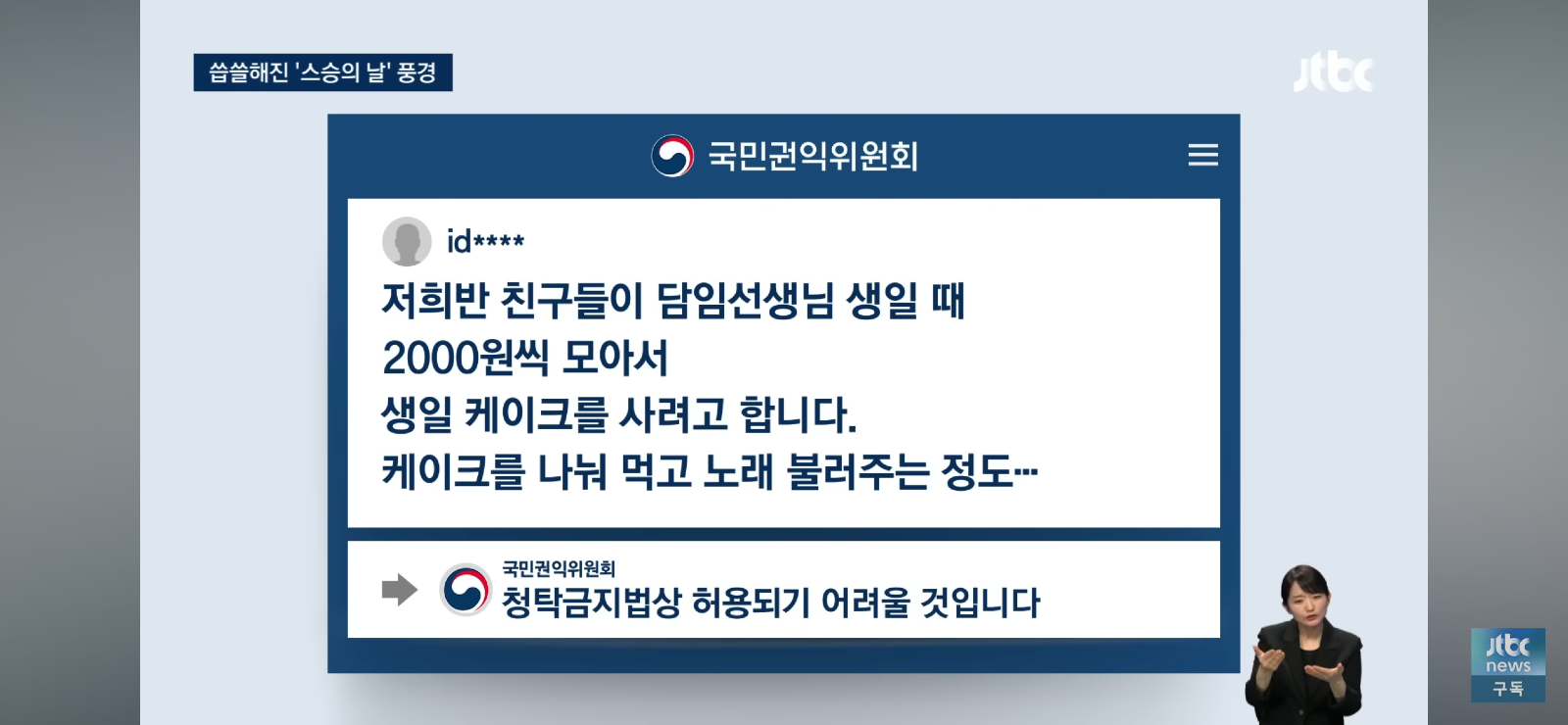 씁쓸해진 '스승의 날' 풍경

jtbc

국민권익위원회

id****

저희반 친구들이 담임선생님 생일 때
2000원씩 모아서
생일 케이크를 사려고 합니다.
케이크를 나눠 먹고 노래 불러주는 정도…

국민권익위원회
청탁금지법상 허용되기 어려울 것입니다

jtbc news
구독